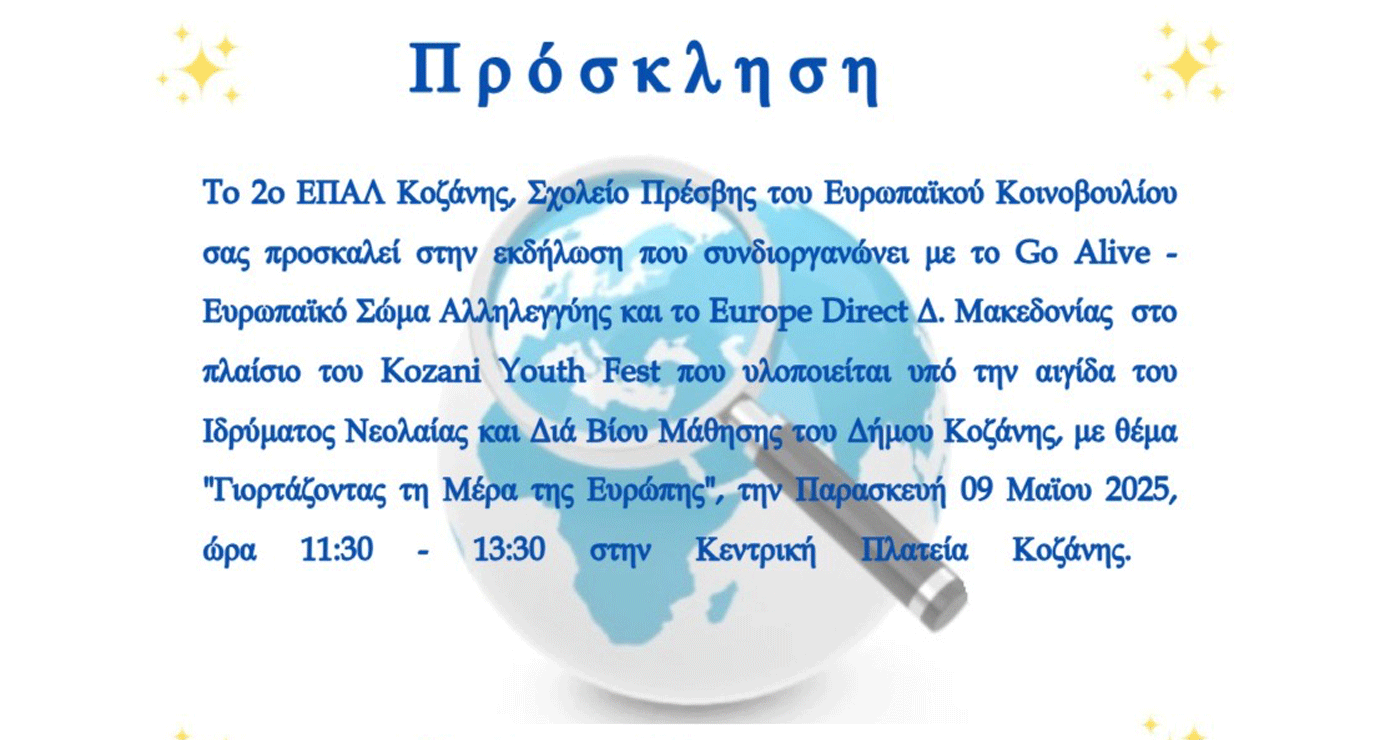 Πρόσκληση

Το 2ο ΕΠΑΛ Κοζάνης, Σχολείο Πρέσβης του Ευρωπαϊκού Κοινοβουλίου σας προσκαλεί στην εκδήλωση που συνδιοργανώνει με το Go Alive - Ευρωπαϊκό Σώμα Αλληλεγγύης και το Europe Direct Δ. Μακεδονίας στο πλαίσιο του Kozani Youth Fest που υλοποιείται υπό την αιγίδα του Ιδρύματος Νεολαίας και Διά Βίου Μάθησης του Δήμου Κοζάνης, με θέμα "Γιορτάζοντας τη Μέρα της Ευρώπης", την Παρασκευή 09 Μαϊου 2025, ώρα 11:30 - 13:30 στην Κεντρική Πλατεία Κοζάνης.